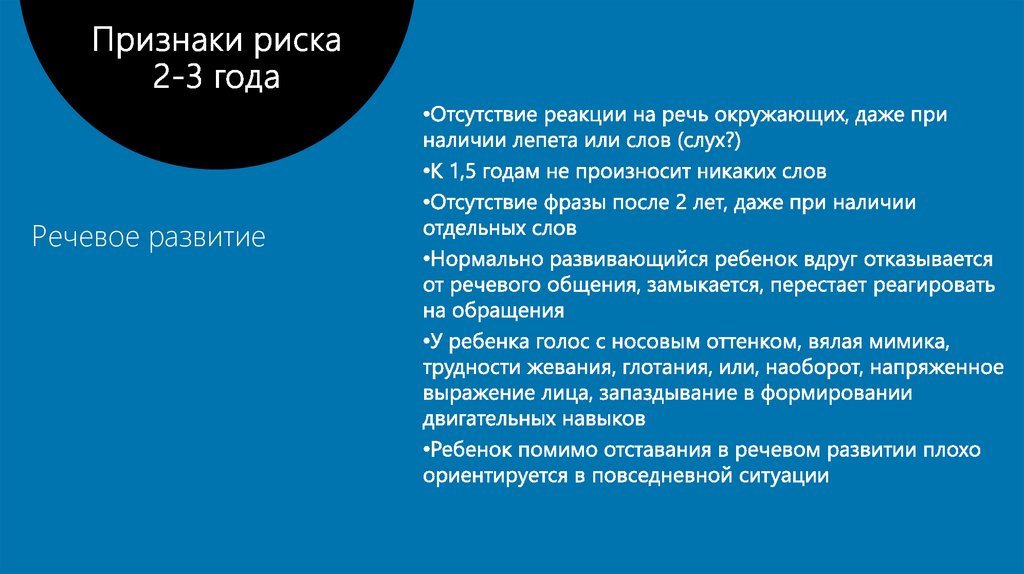 Признаки риска
2-3 года

Речевое развитие

•Отсутствие реакции на речь окружающих, даже при наличии лепета или слов (слух?)

•К 1,5 годам не произносит никаких слов

•Отсутствие фразы после 2 лет, даже при наличии отдельных слов

•Нормально развивающийся ребенок вдруг отказывается от речевого общения, замыкается, перестает реагировать на обращения

•У ребенка голос с носовым оттенком, вялая мимика, трудности жевания, глотания, или, наоборот, напряженное выражение лица, запаздывание в формировании двигательных навыков

•Ребенок помимо отставания в речевом развитии плохо ориентируется в повседневной ситуации